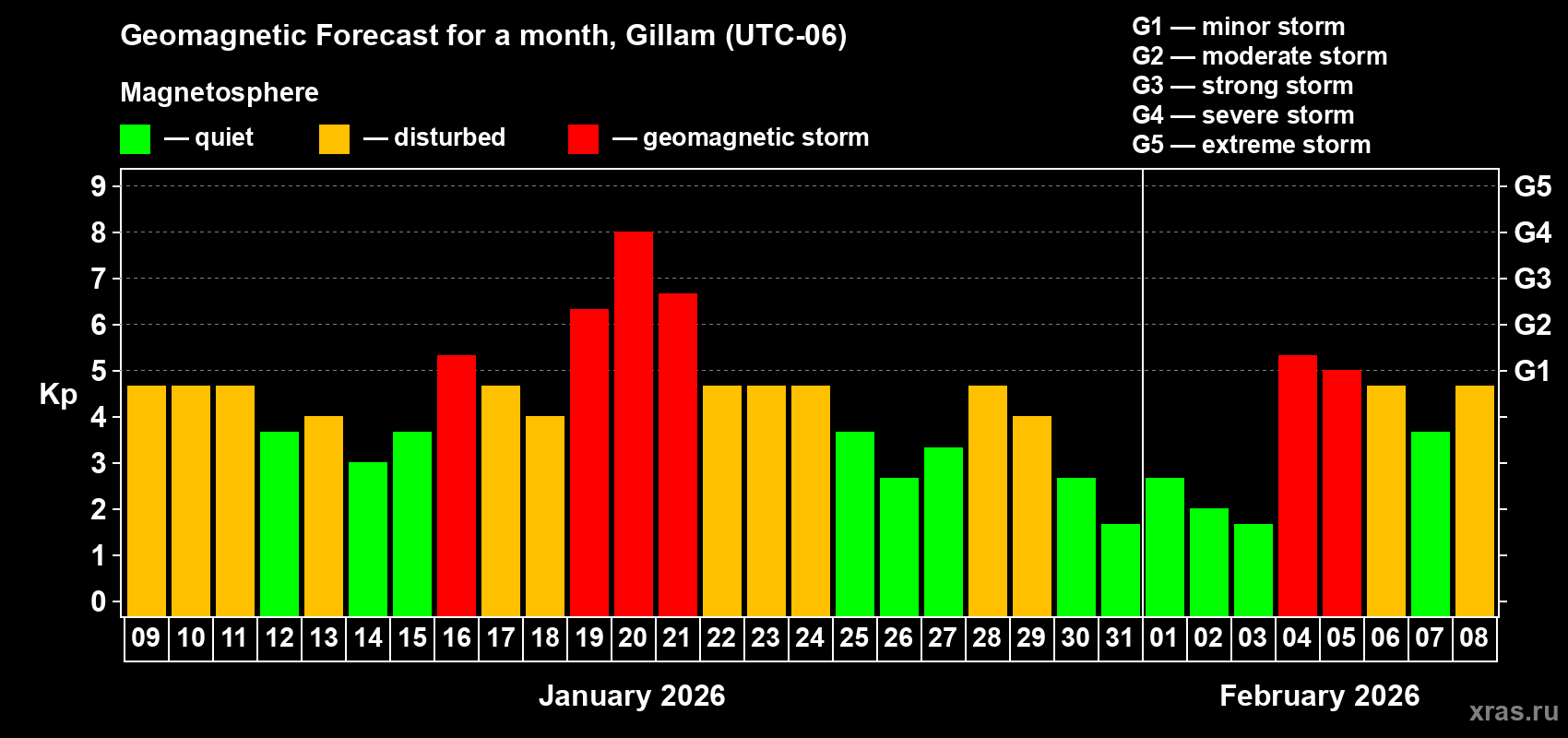 Geomagnetic Forecast for a month, Gillam (UTC-06)

Magnetosphere

— quiet — disturbed — geomagnetic storm

G1 — minor storm
G2 — moderate storm
G3 — strong storm
G4 — severe storm
G5 — extreme storm

Kp

9 8 7 6 5 4 3 2 1 0

G5 G4 G3 G2 G1

09 10 11 12 13 14 15 16 17 18 19 20 21 22 23 24 25 26 27 28 29 30 31 01 02 03 04 05 06 07 08

January 2026

February 2026

xras.ru